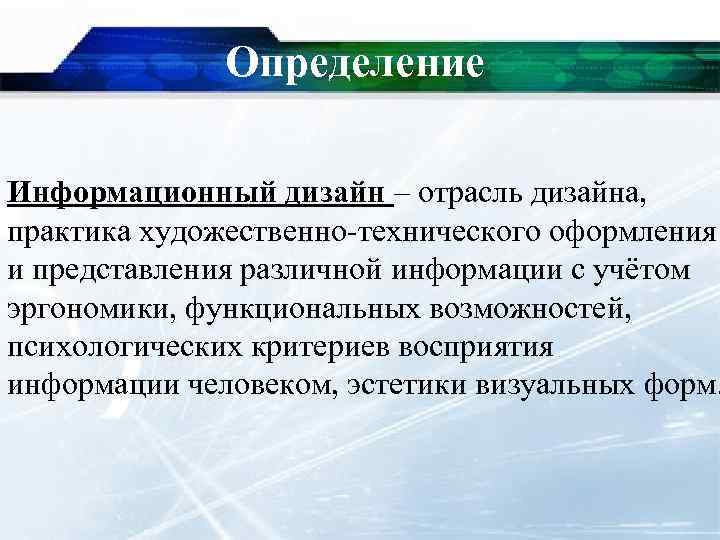 Определение

Информационный дизайн – отрасль дизайна, практика художественно-технического оформления и представления различной информации с учётом эргономики, функциональных возможностей, психологических критериев восприятия информации человеком, эстетики визуальных форм.